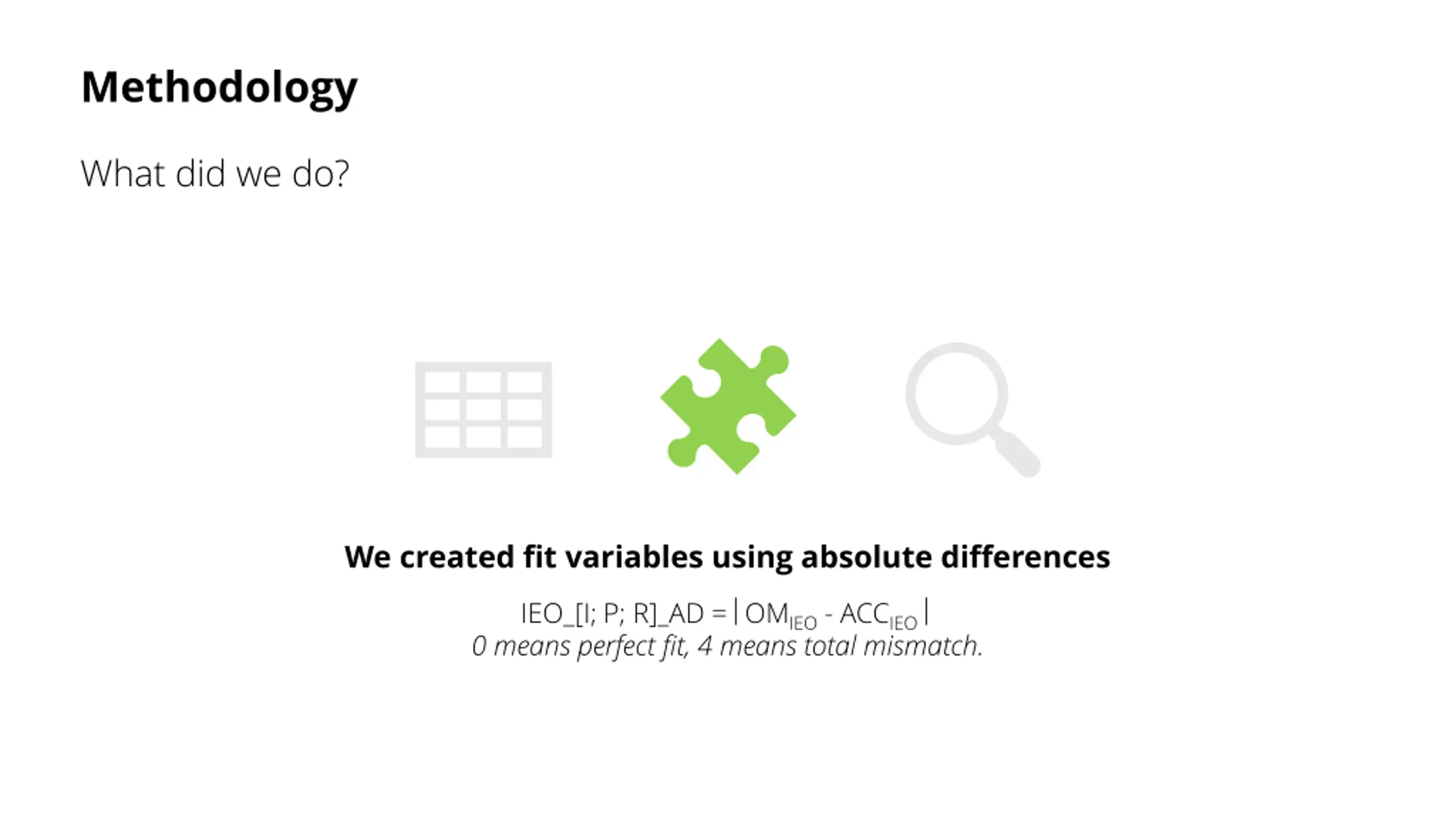 Methodology

What did we do?

We created fit variables using absolute differences

IEO_[I; P; R]_AD = $|OM_{IEO} - ACC_{IEO}|$
0 means perfect fit, 4 means total mismatch.